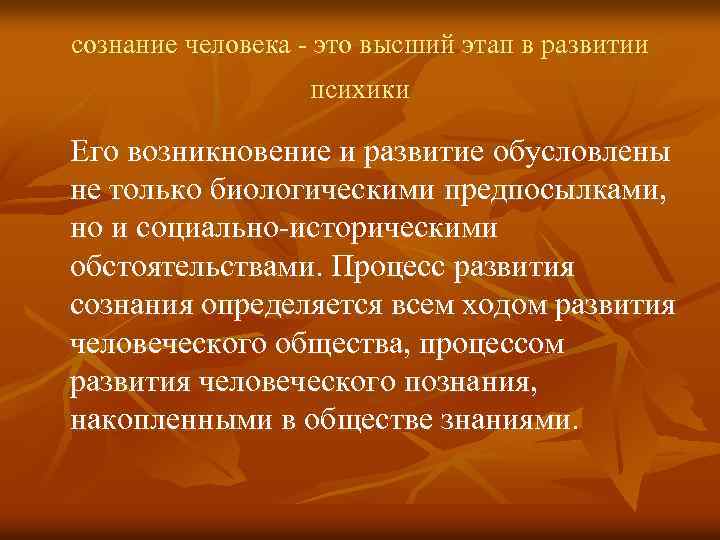 сознание человека - это высший этап в развитии психики

Его возникновение и развитие обусловлены не только биологическими предпосылками, но и социально-историческими обстоятельствами. Процесс развития сознания определяется всем ходом развития человеческого общества, процессом развития человеческого познания, накопленными в обществе знаниями.